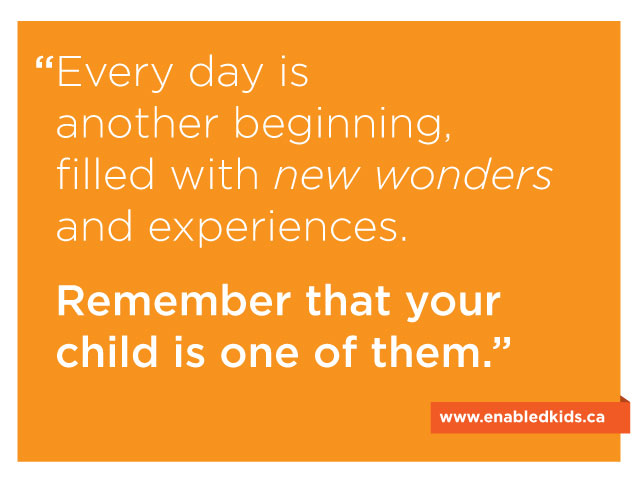 “Every day is another beginning, filled with new wonders and experiences.

Remember that your child is one of them.”

www.enabledkids.ca